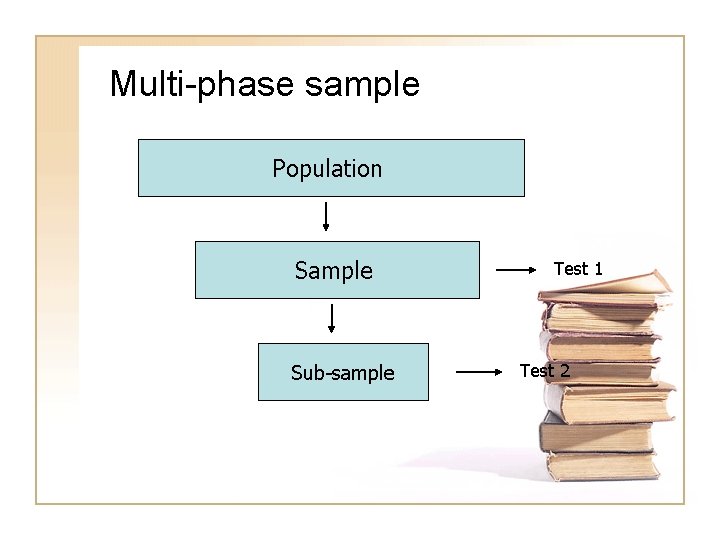 Multi-phase sample

Population

Sample

Test 1

Sub-sample

Test 2